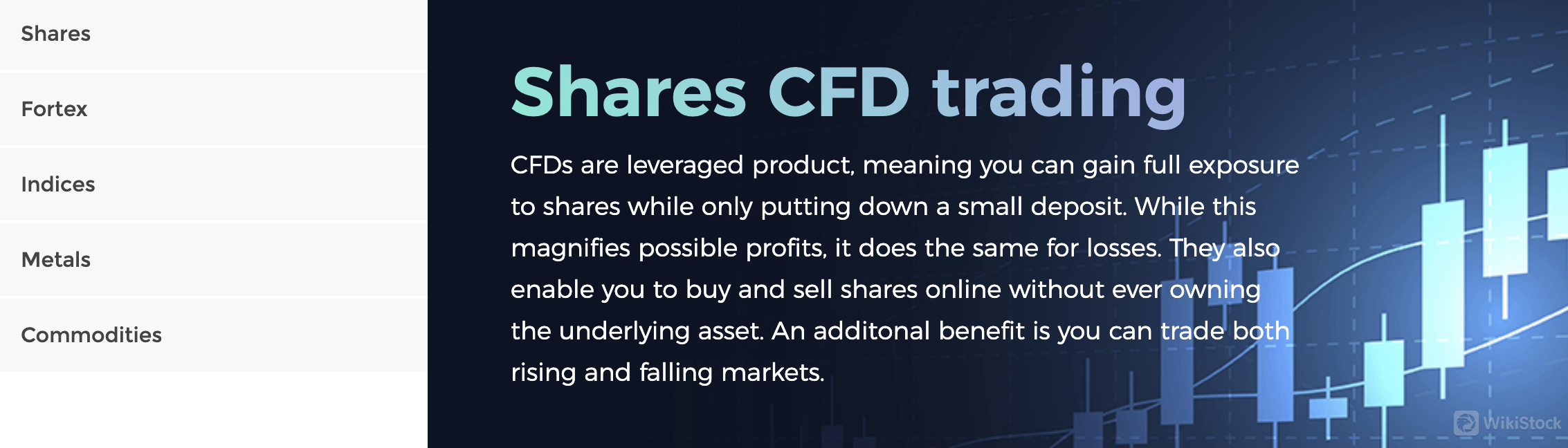 Shares

Fortex

Indices

Metals

Commodities

Shares CFD trading

CFDs are leveraged product, meaning you can gain full exposure to shares while only putting down a small deposit. While this magnifies possible profits, it does the same for losses. They also enable you to buy and sell shares online without ever owning the underlying asset. An additonal benefit is you can trade both rising and falling markets.

WikiStock